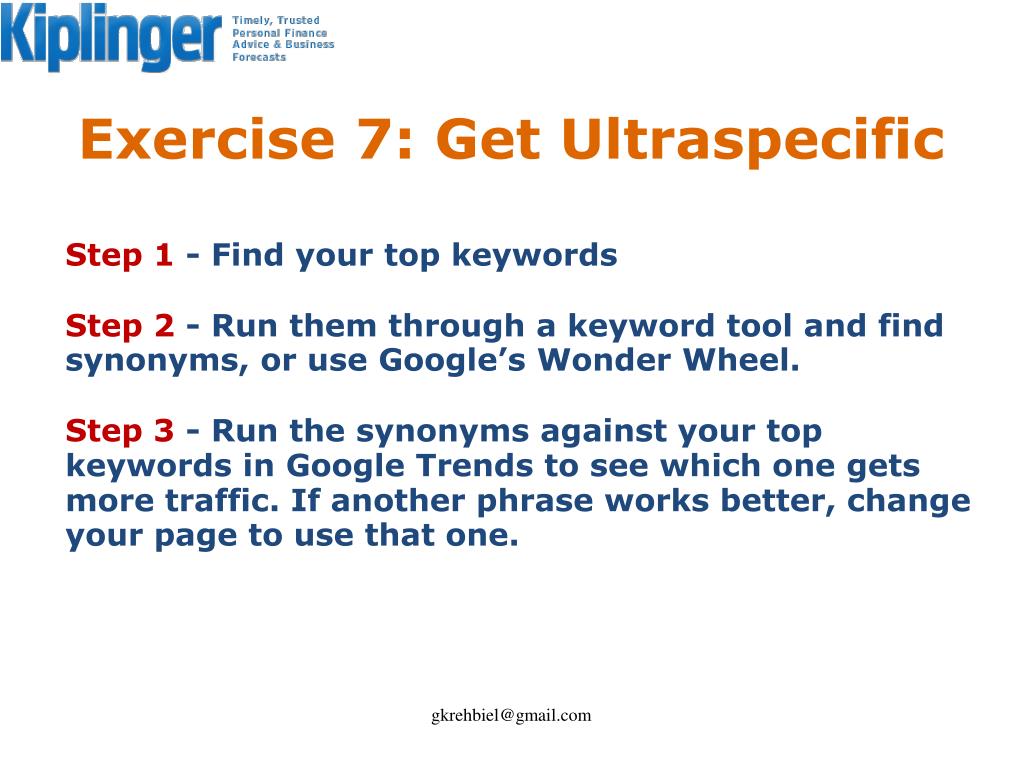 Kiplinger Timely, Trusted Personal Finance Advice & Business Forecasts

Exercise 7: Get Ultraspecific

Step 1 - Find your top keywords

Step 2 - Run them through a keyword tool and find synonyms, or use Google's Wonder Wheel.

Step 3 - Run the synonyms against your top keywords in Google Trends to see which one gets more traffic. If another phrase works better, change your page to use that one.

gkrehbiel@gmail.com